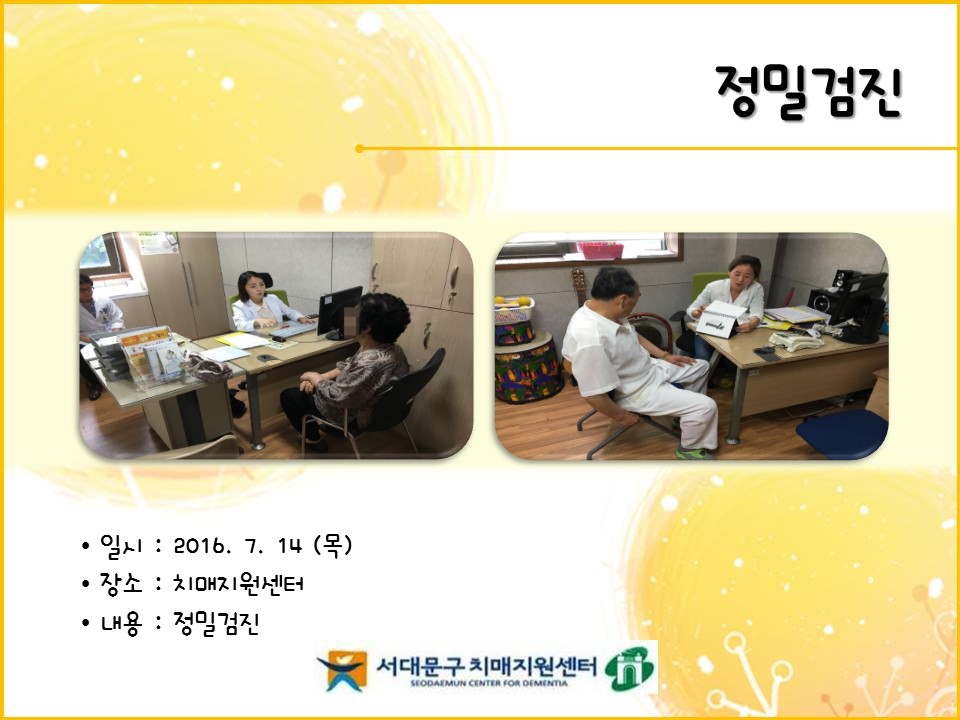 정밀검진

• 일시 : 2016. 7. 14 (목)
• 장소 : 치매지원센터
• 내용 : 정밀검진

서대문구 치매지원센터
SEODAEMUN CENTER FOR DEMENTIA